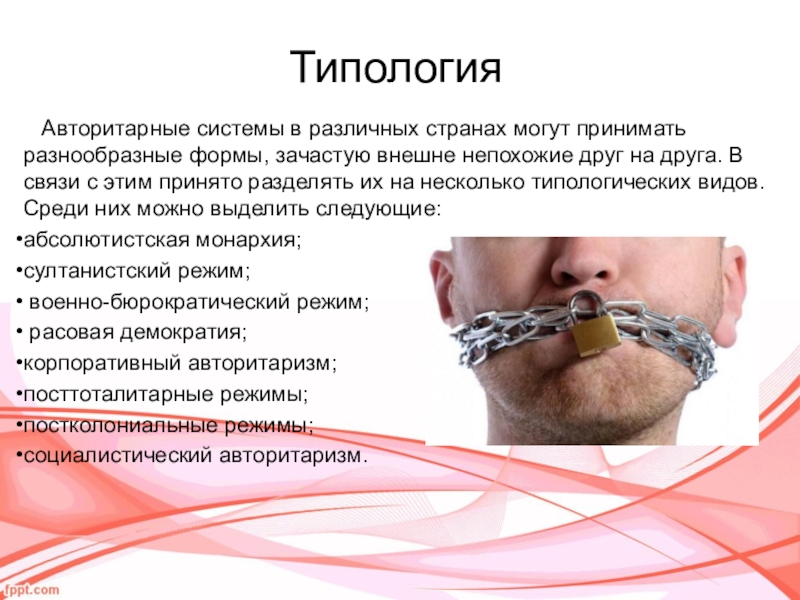 Типология

Авторитарные системы в различных странах могут принимать разнообразные формы, зачастую внешне непохожие друг на друга. В связи с этим принято разделять их на несколько типологических видов. Среди них можно выделить следующие:

•абсолютистская монархия;
•султанистский режим;
• военно-бюрократический режим;
• расовая демократия;
•корпоративный авторитаризм;
•посттоталитарные режимы;
•постколониальные режимы;
•социалистический авторитаризм.

fppt.com